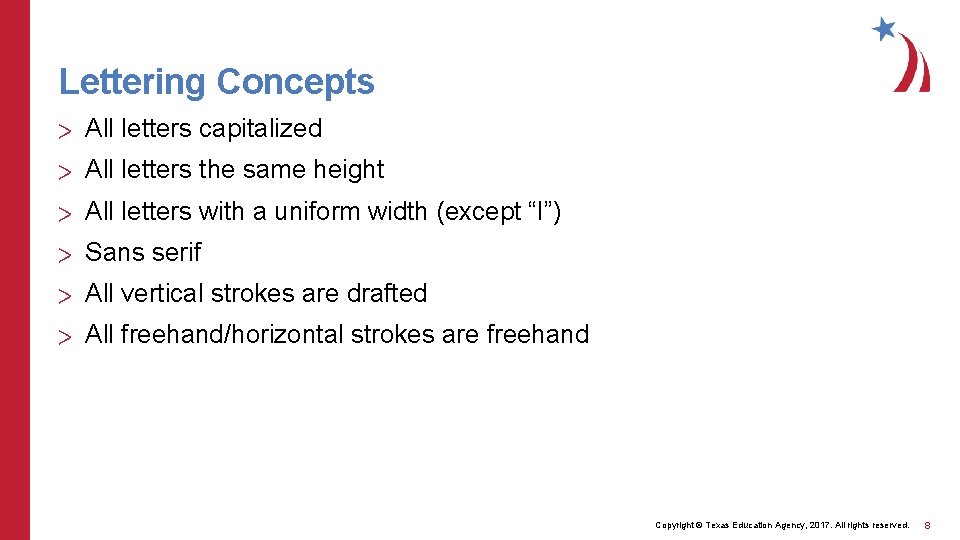 Lettering Concepts

> All letters capitalized

> All letters the same height

> All letters with a uniform width (except “I”)

> Sans serif

> All vertical strokes are drafted

> All freehand/horizontal strokes are freehand

Copyright © Texas Education Agency, 2017. All rights reserved. 8